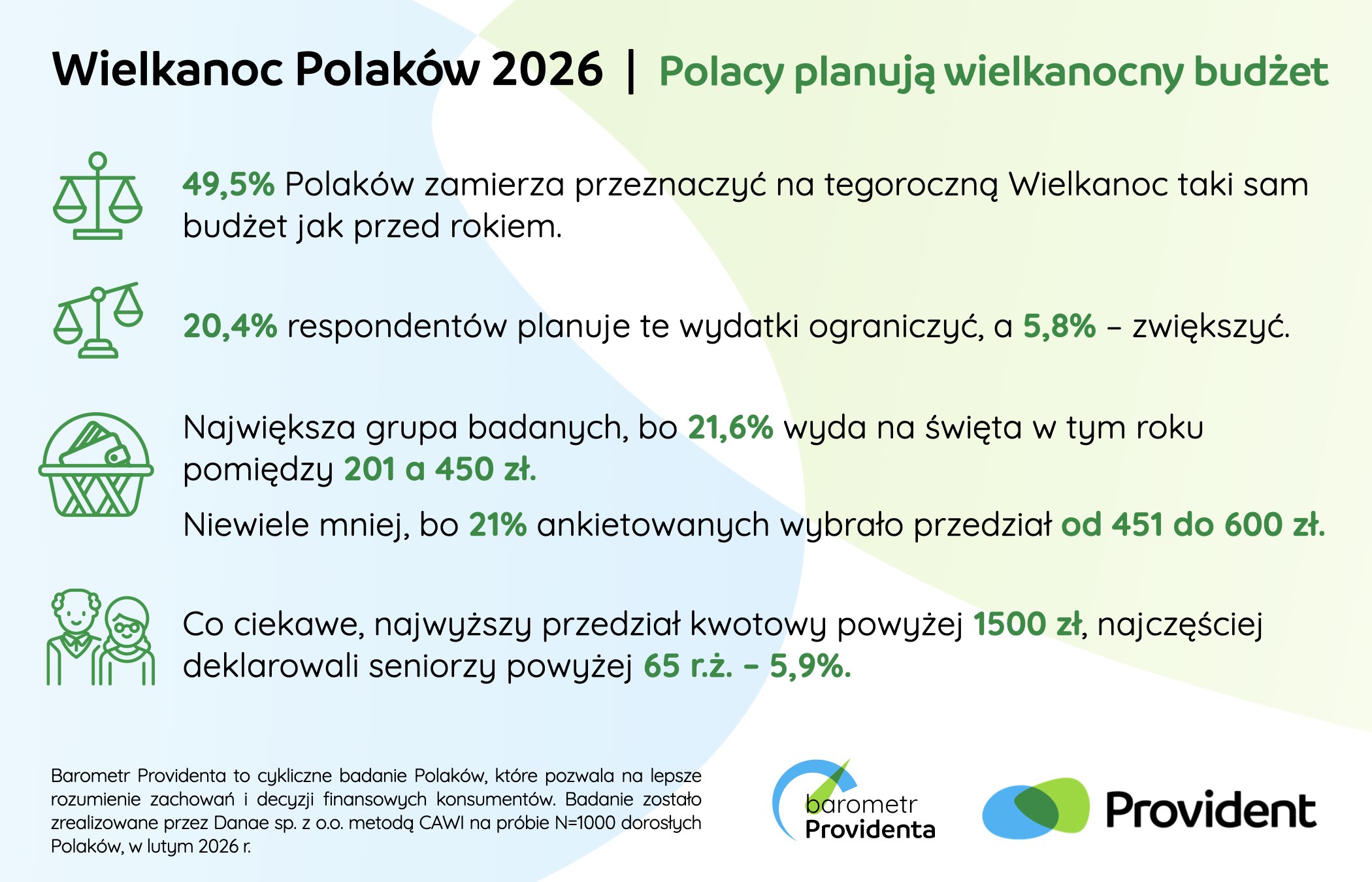 Wielkanoc Polaków 2026 | Polacy planują wielkanocny budżet

49,5% Polaków zamierza przeznaczyć na tegoroczną Wielkanoc taki sam budżet jak przed rokiem.

20,4% respondentów planuje te wydatki ograniczyć, a 5,8% – zwiększyć.

Największa grupa badanych, bo 21,6% wyda na święta w tym roku pomiędzy 201 a 450 zł.

Niewiele mniej, bo 21% ankietowanych wybrało przedział od 451 do 600 zł.

Co ciekawe, najwyższy przedział kwotowy powyżej 1500 zł, najczęściej deklarowali seniorzy powyżej 65 r.ż. – 5,9%.

Barometr Providenta to cykliczne badanie Polaków, które pozwala na lepsze rozumienie zachowań i decyzji finansowych konsumentów. Badanie zostało zrealizowane przez Danae sp. z o.o. metodą CAWI na próbie N=1000 dorosłych Polaków, w lutym 2026 r.

barometr Providenta

Provident